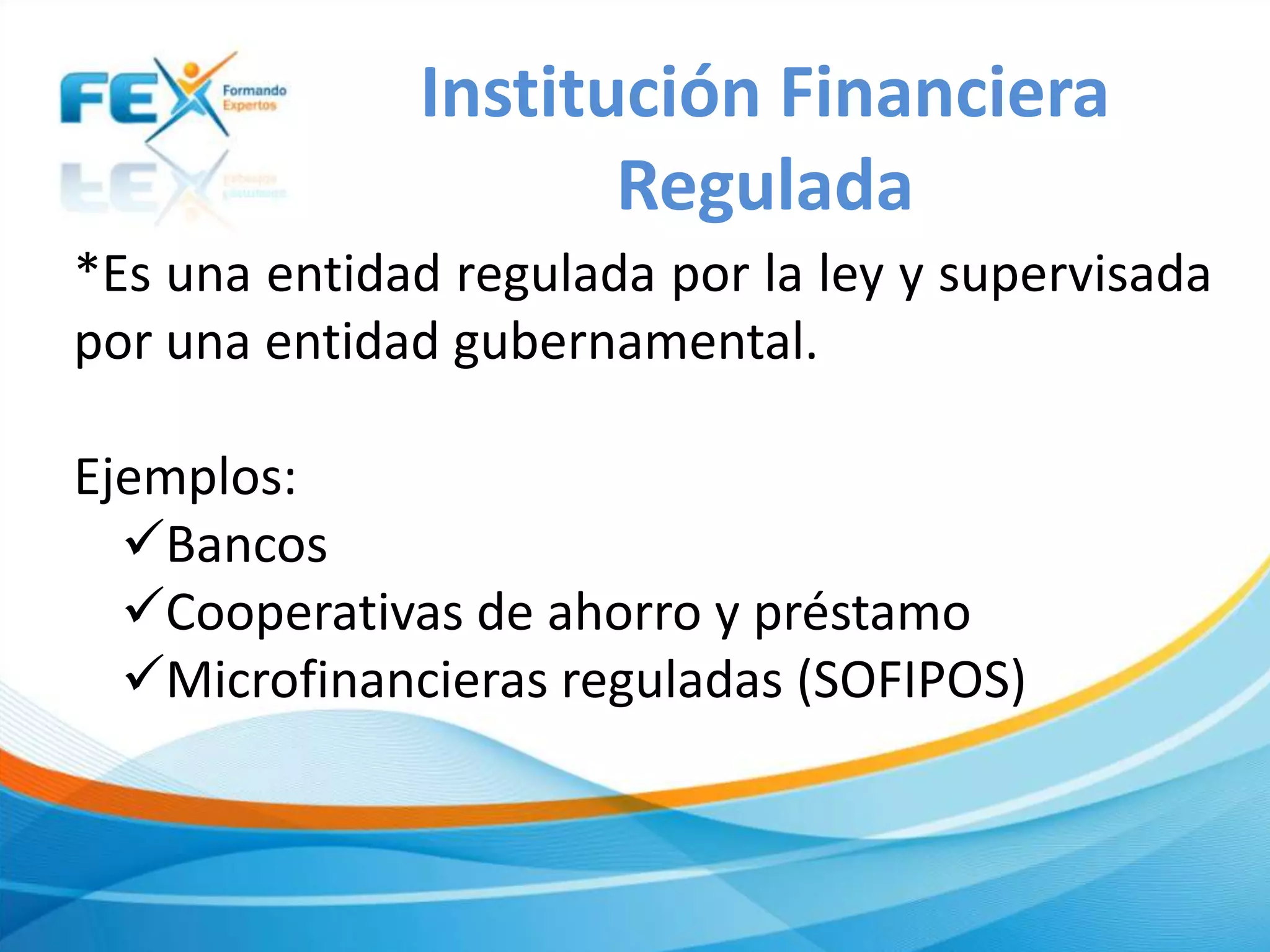 FEX Formando Expertos

Institución Financiera Regulada

*Es una entidad regulada por la ley y supervisada por una entidad gubernamental.

Ejemplos:
✓Bancos
✓Cooperativas de ahorro y préstamo
✓Microfinancieras reguladas (SOFIPOS)